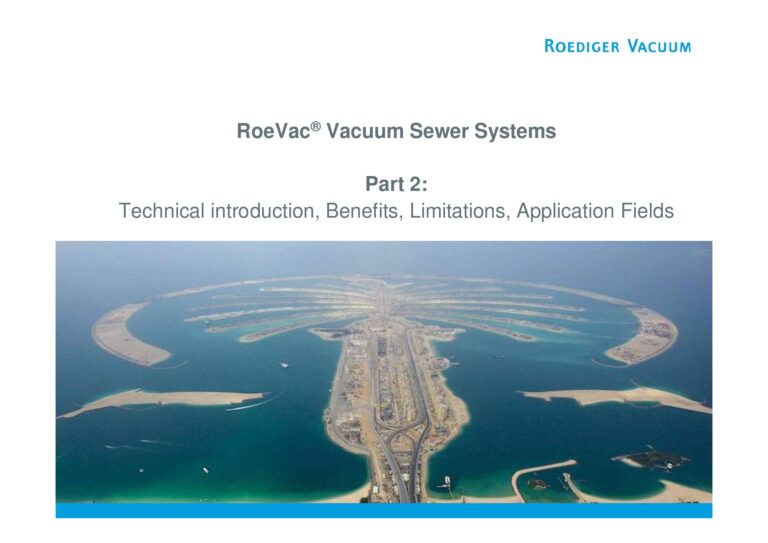 ROEDIGER VACUUM

RoeVac® Vacuum Sewer Systems

Part 2:
Technical introduction, Benefits, Limitations, Application Fields